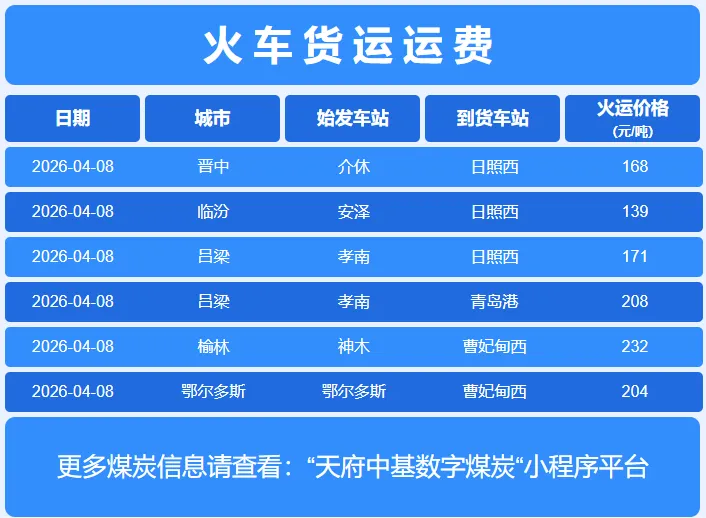 火车货运运费

| 日期 | 城市 | 始发车站 | 到货车站 | 火运价格 (元/吨) |
|---|---|---|---|---|
| 2026-04-08 | 晋中 | 介休 | 日照西 | 168 |
| 2026-04-08 | 临汾 | 安泽 | 日照西 | 139 |
| 2026-04-08 | 吕梁 | 孝南 | 日照西 | 171 |
| 2026-04-08 | 吕梁 | 孝南 | 青岛港 | 208 |
| 2026-04-08 | 榆林 | 神木 | 曹妃甸西 | 232 |
| 2026-04-08 | 鄂尔多斯 | 鄂尔多斯 | 曹妃甸西 | 204 |

更多煤炭信息请查看：“天府中基数字煤炭“小程序平台